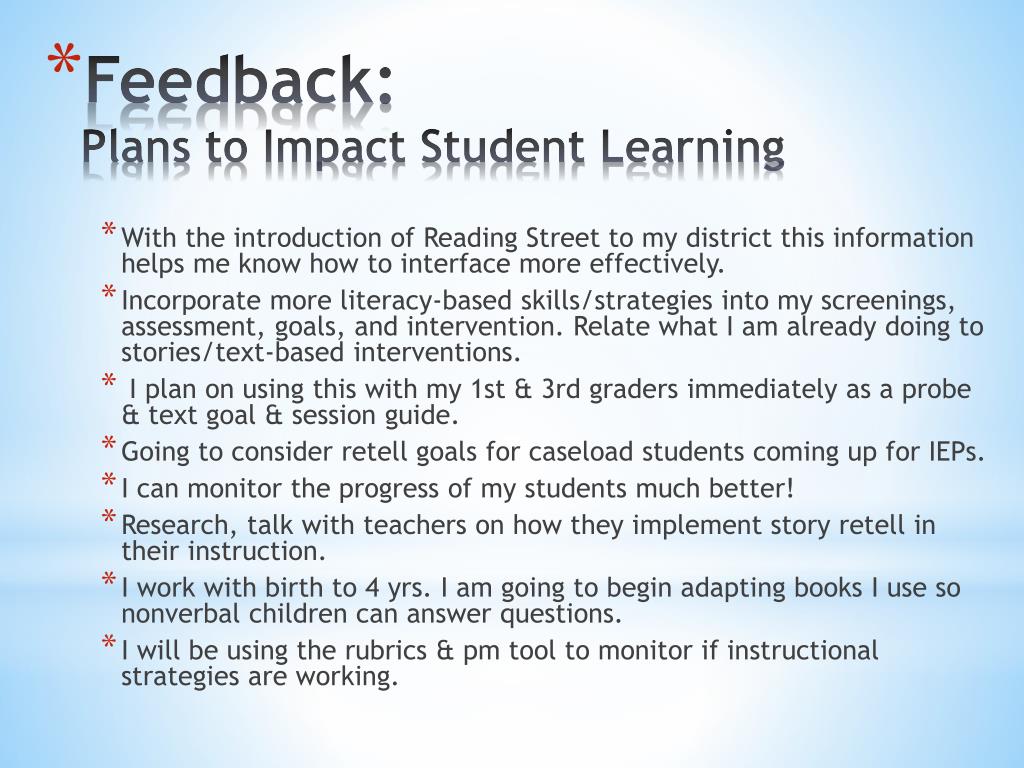 * Feedback:
Plans to Impact Student Learning

* With the introduction of Reading Street to my district this information helps me know how to interface more effectively.
* Incorporate more literacy-based skills/strategies into my screenings, assessment, goals, and intervention. Relate what I am already doing to stories/text-based interventions.
* I plan on using this with my 1st & 3rd graders immediately as a probe & text goal & session guide.
* Going to consider retell goals for caseload students coming up for IEPs.
* I can monitor the progress of my students much better!
* Research, talk with teachers on how they implement story retell in their instruction.
* I work with birth to 4 yrs. I am going to begin adapting books I use so nonverbal children can answer questions.
* I will be using the rubrics & pm tool to monitor if instructional strategies are working.